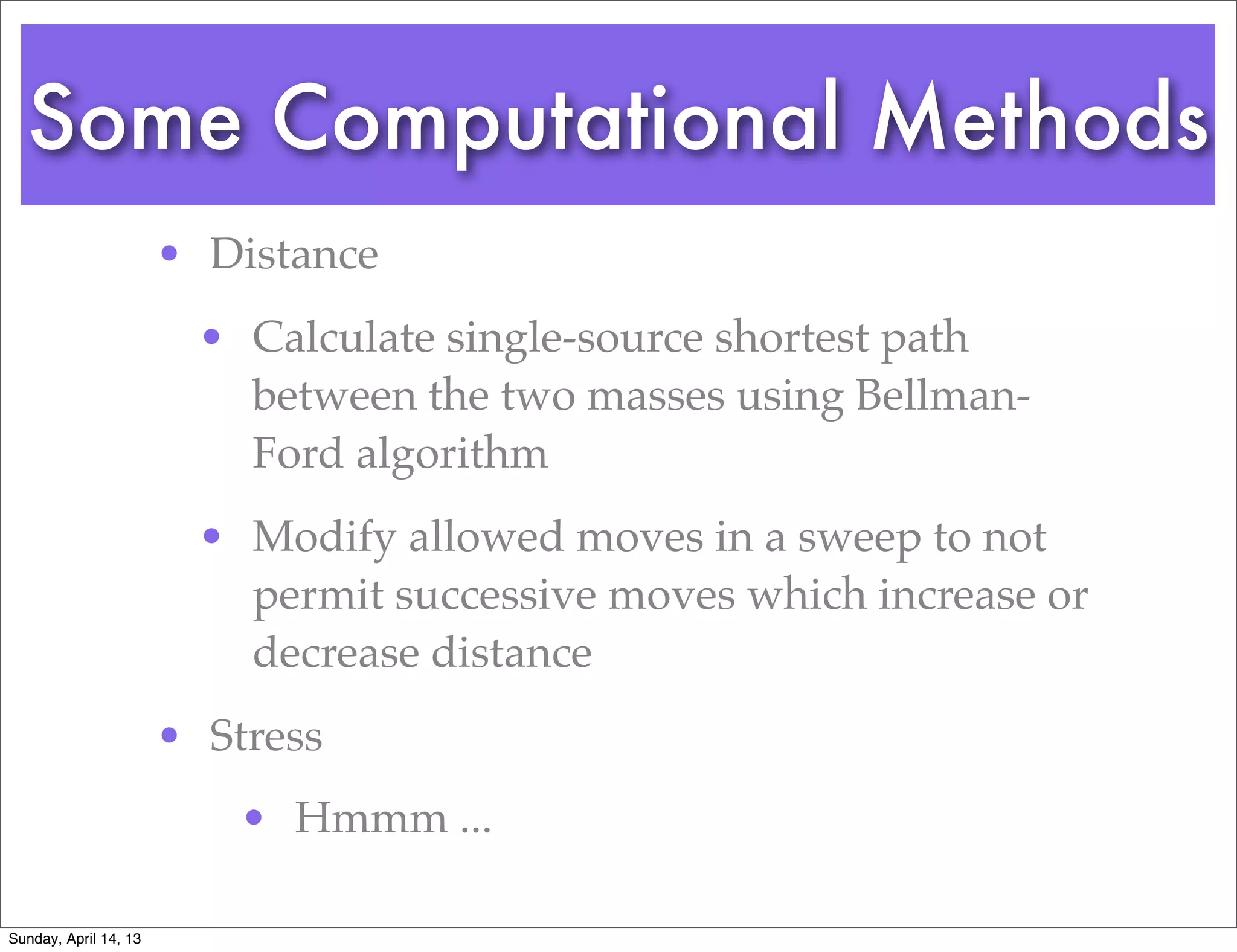 Some Computational Methods

• Distance

• Calculate single-source shortest path between the two masses using Bellman-Ford algorithm

• Modify allowed moves in a sweep to not permit successive moves which increase or decrease distance

• Stress

• Hmmm ...

Sunday, April 14, 13